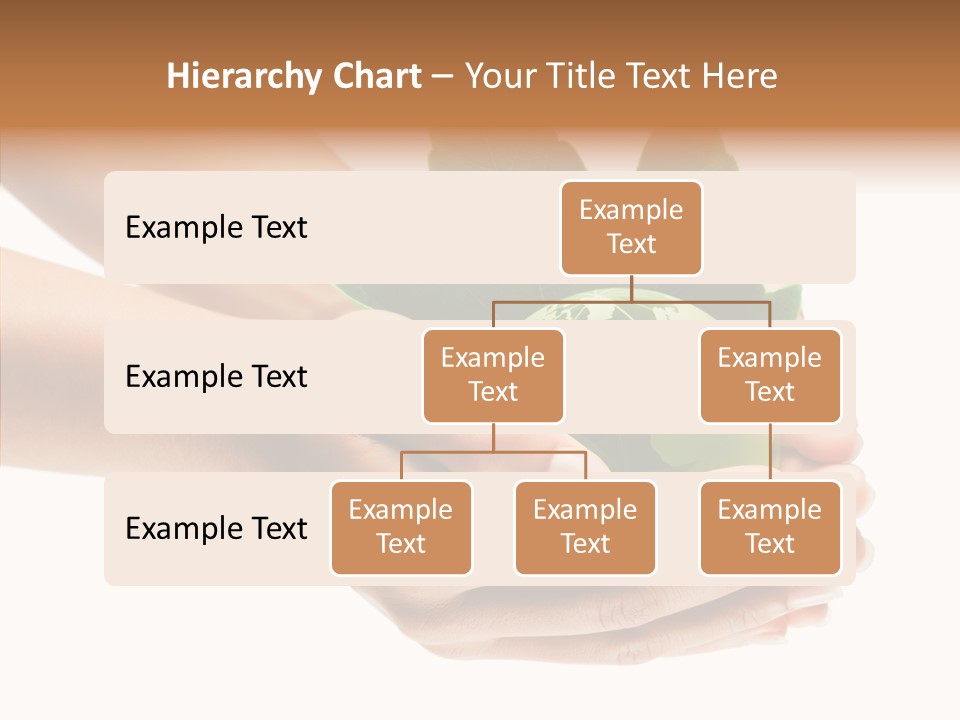 Hierarchy Chart – Your Title Text Here

Example Text

Example Text

Example Text

Example Text

Example Text

Example Text

Example Text

Example Text

Example Text